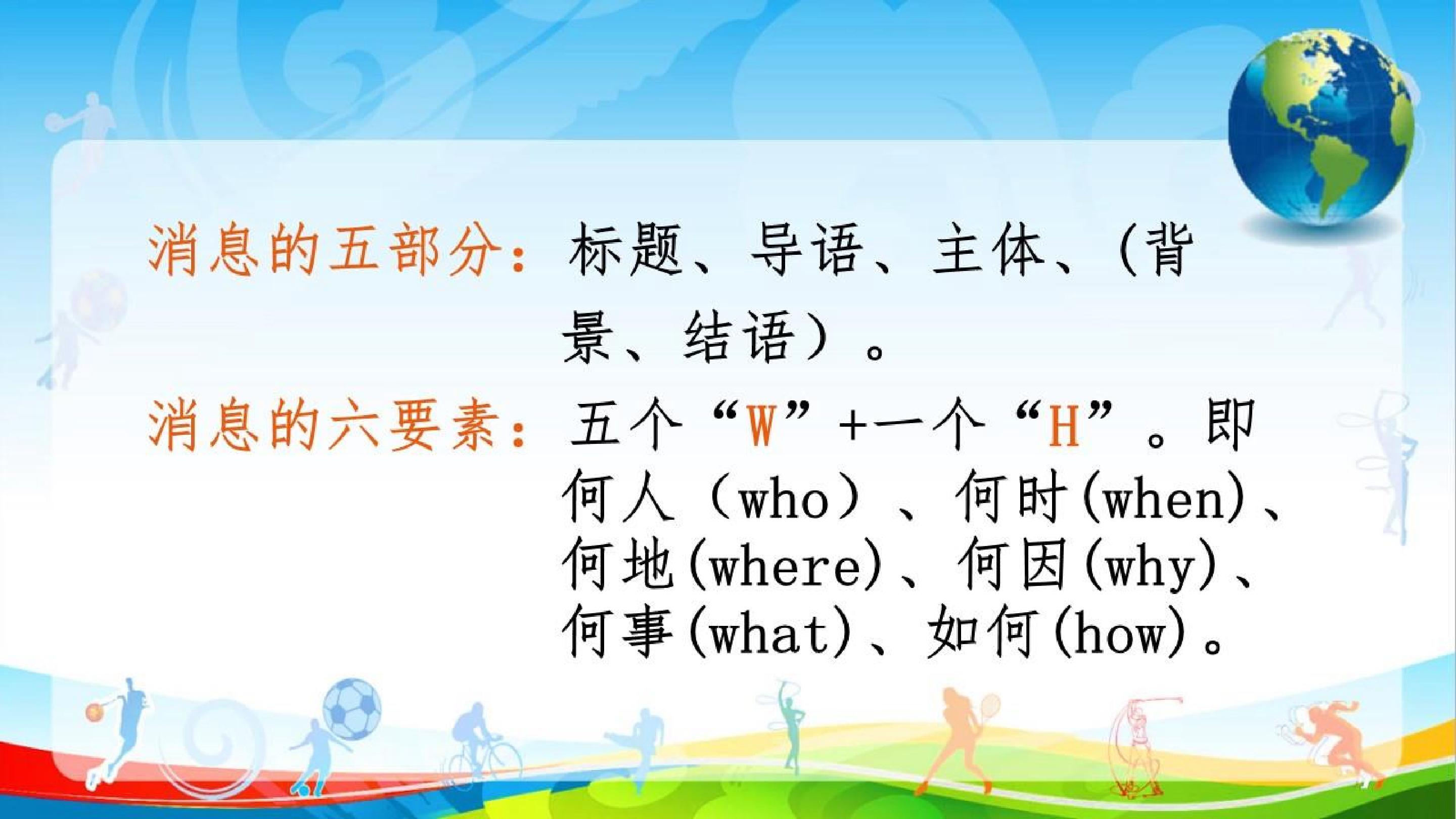 消息的五部分：标题、导语、主体、（背景、结语）。

消息的六要素：五个“W”+一个“H”。即何人（who）、何时(when)、何地(where)、何因(why)、何事(what)、如何(how)。